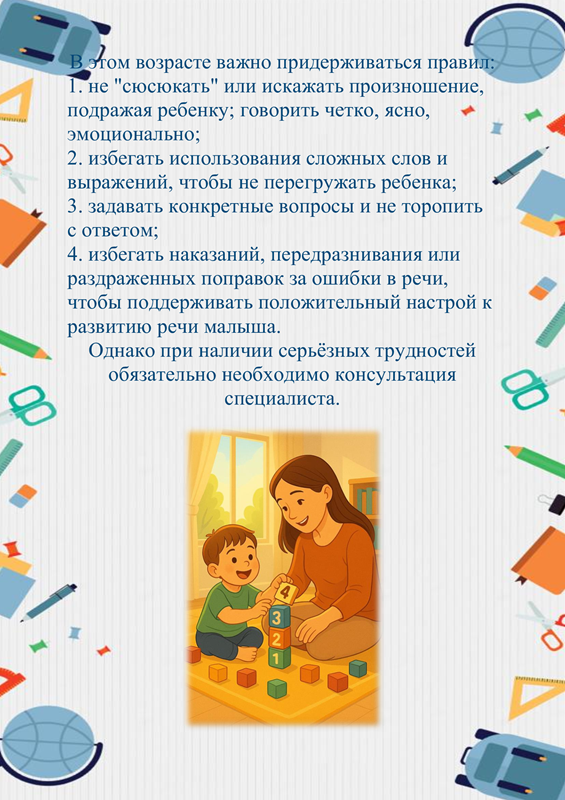 В этом возрасте важно придерживаться правил:
1. не "сюсюкать" или искажать произношение, подражая ребенку; говорить четко, ясно, эмоционально;
2. избегать использования сложных слов и выражений, чтобы не перегружать ребенка;
3. задавать конкретные вопросы и не торопить с ответом;
4. избегать наказаний, передразнивания или раздраженных поправок за ошибки в речи, чтобы поддерживать положительный настрой к развитию речи малыша.

Однако при наличии серьёзных трудностей обязательно необходимо консультация специалиста.

4
3
2
1